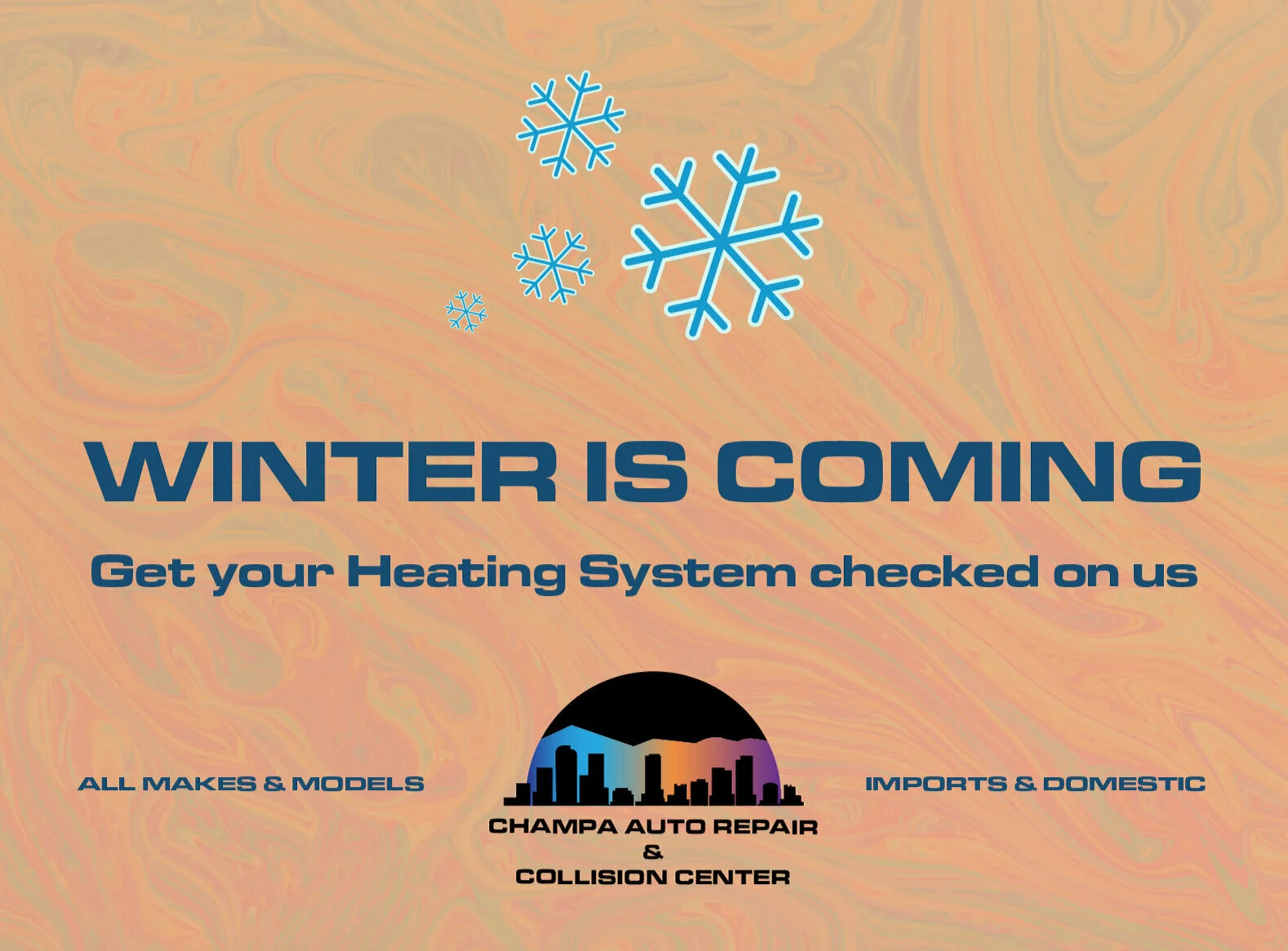 WINTER IS COMING

Get your Heating System checked on us

ALL MAKES & MODELS

CHAMPA AUTO REPAIR
&
COLLISION CENTER

IMPORTS & DOMESTIC